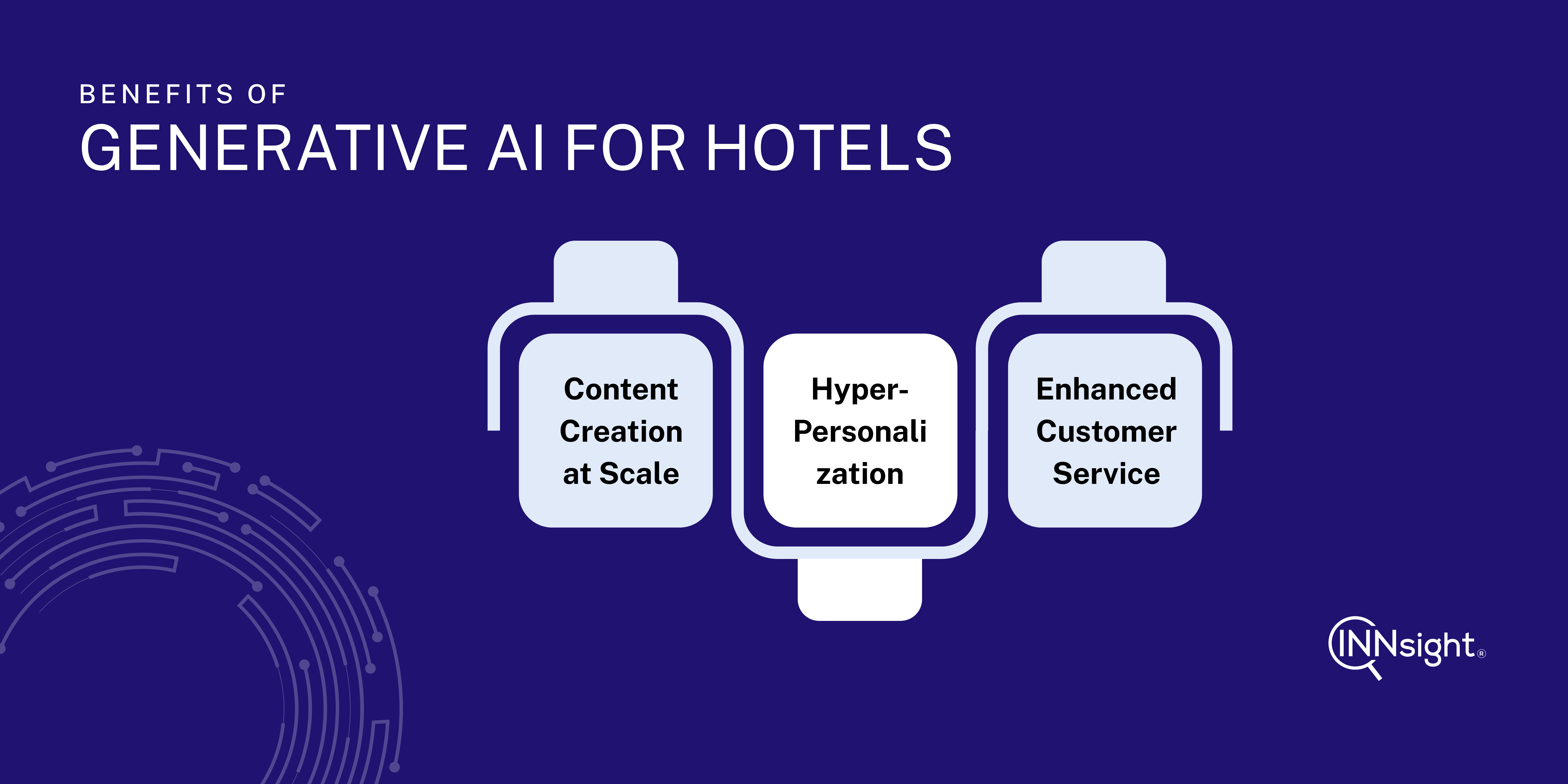 BENEFITS OF
GENERATIVE AI FOR HOTELS

Content Creation at Scale

Hyper-Personali zation

Enhanced Customer Service

INNsight®